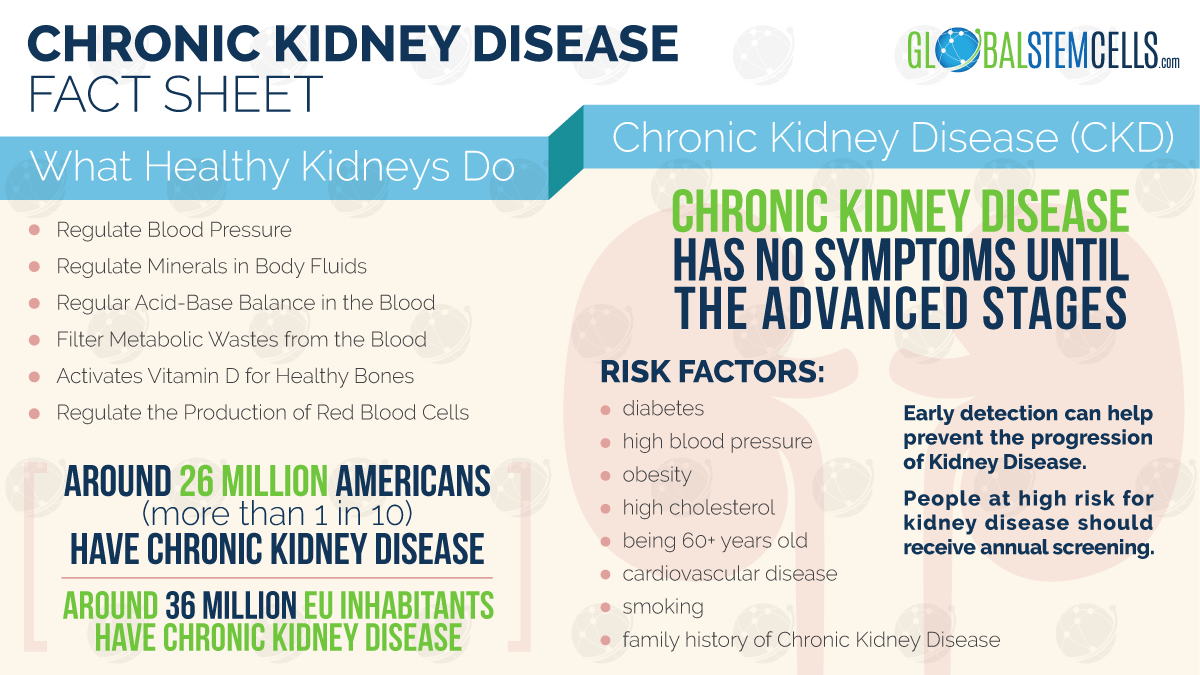 CHRONIC KIDNEY DISEASE
FACT SHEET

GLOBALSTEMCELLS.com

What Healthy Kidneys Do

- Regulate Blood Pressure
- Regulate Minerals in Body Fluids
- Regular Acid-Base Balance in the Blood
- Filter Metabolic Wastes from the Blood
- Activates Vitamin D for Healthy Bones
- Regulate the Production of Red Blood Cells

AROUND 26 MILLION AMERICANS (more than 1 in 10) HAVE CHRONIC KIDNEY DISEASE

AROUND 36 MILLION EU INHABITANTS HAVE CHRONIC KIDNEY DISEASE

Chronic Kidney Disease (CKD)

CHRONIC KIDNEY DISEASE HAS NO SYMPTOMS UNTIL THE ADVANCED STAGES

RISK FACTORS:

- diabetes
- high blood pressure
- obesity
- high cholesterol
- being 60+ years old
- cardiovascular disease
- smoking
- family history of Chronic Kidney Disease

Early detection can help prevent the progression of Kidney Disease.

People at high risk for kidney disease should receive annual screening.